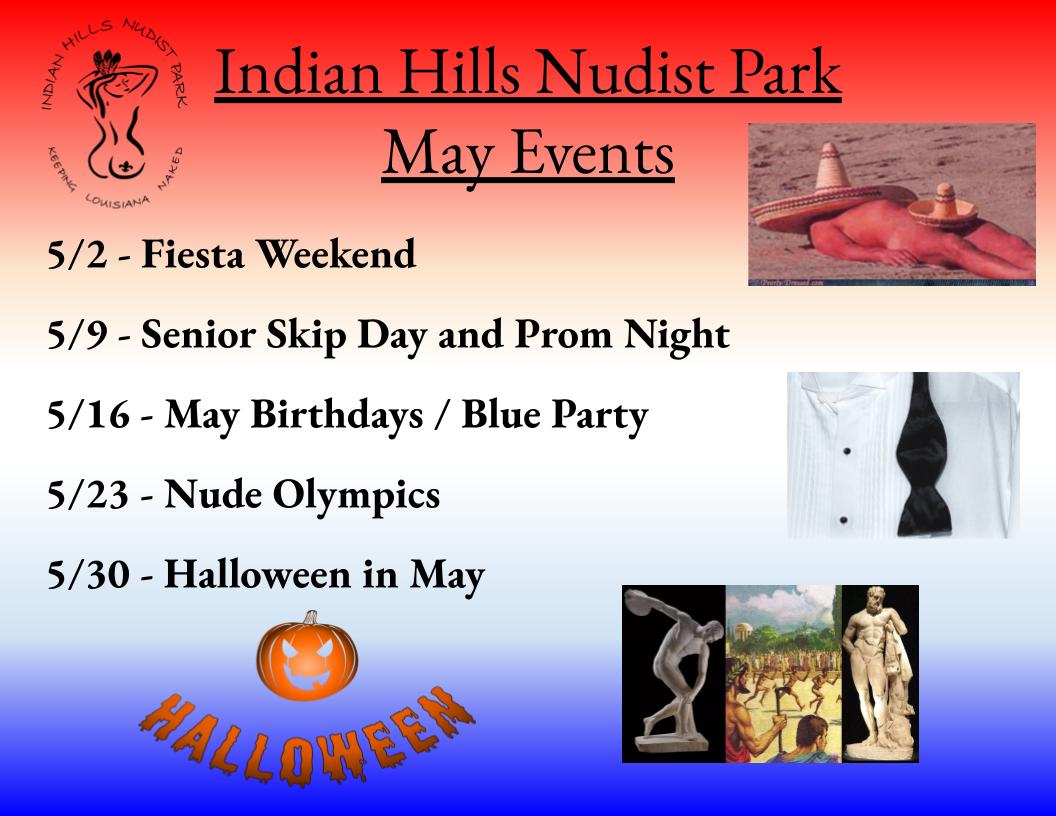 INDIAN HILLS NUDIST PARK
KEEPING LOUISIANA NAKED

Indian Hills Nudist Park
May Events

5/2 - Fiesta Weekend

5/9 - Senior Skip Day and Prom Night

5/16 - May Birthdays / Blue Party

5/23 - Nude Olympics

5/30 - Halloween in May

HALLOWEEN